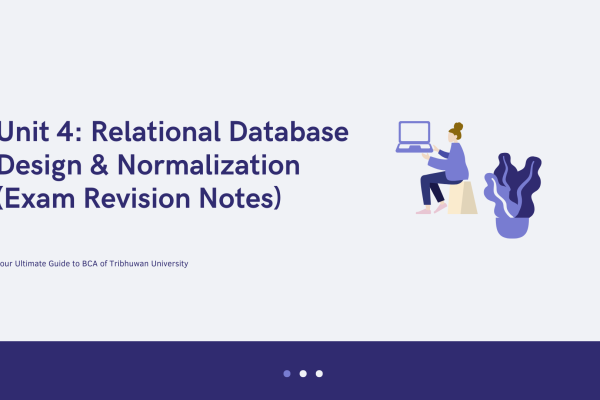 Unit 4: Relational Database Design & Normalization (Exam Revision Notes)

our Ultimate Guide to BCA of Tribhuwan University